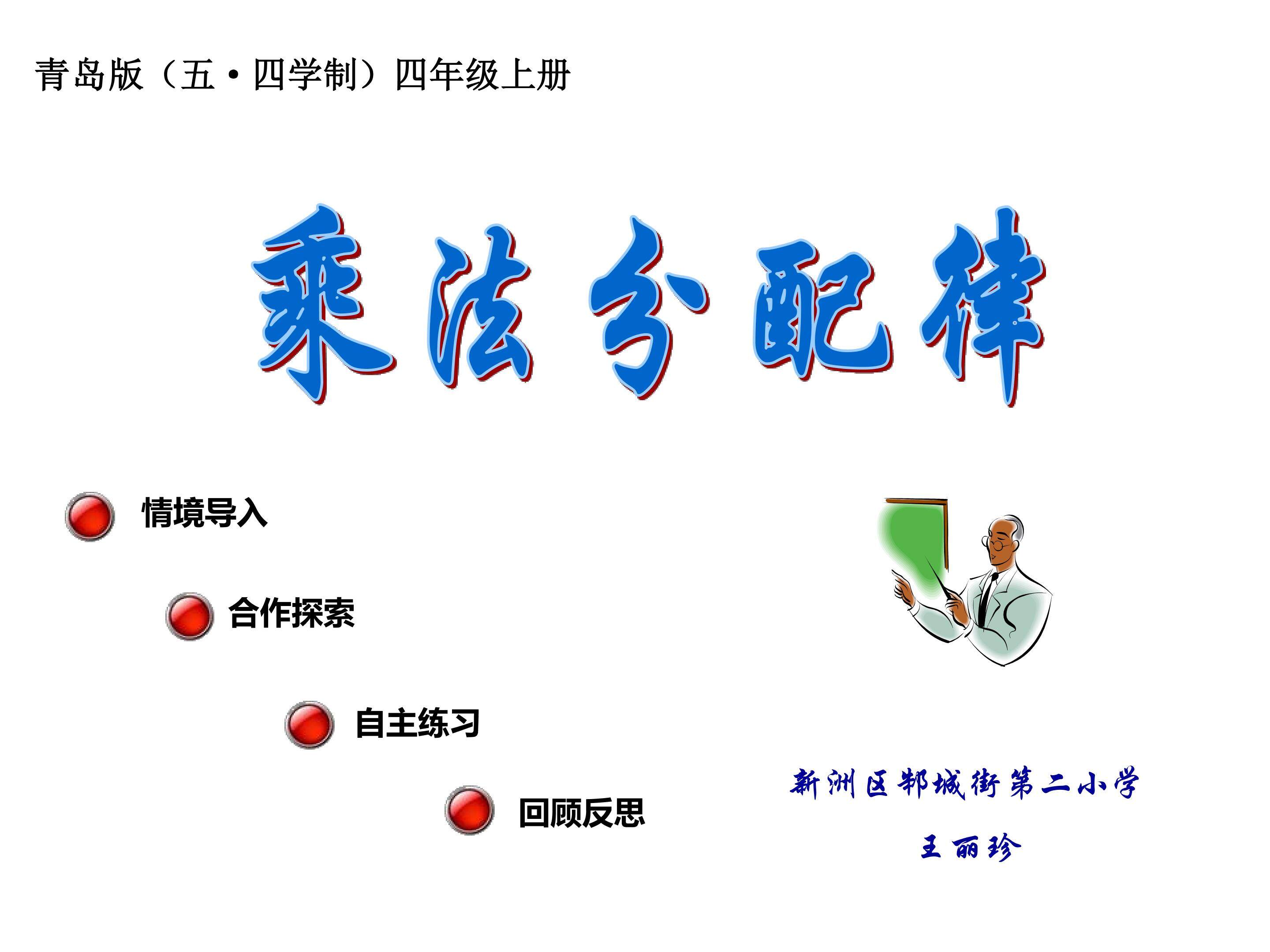 青岛版（五·四学制）四年级上册

乘法分配律

情境导入

合作探索

自主练习

回顾反思

新洲区邾城街第二小学

王丽珍